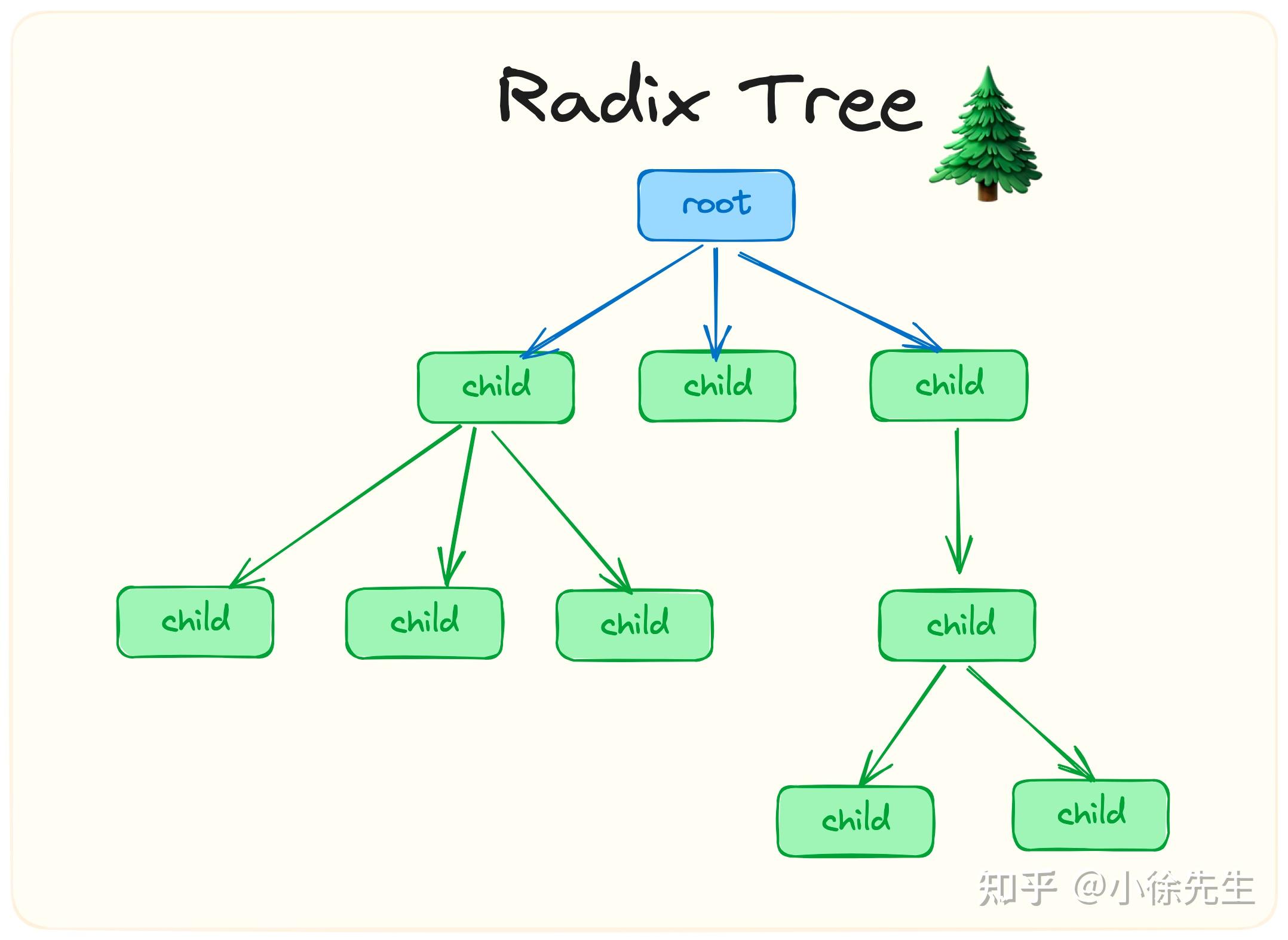 Radix Tree

root

child
child
child

child
child
child

child

child
child

知乎 @小徐先生